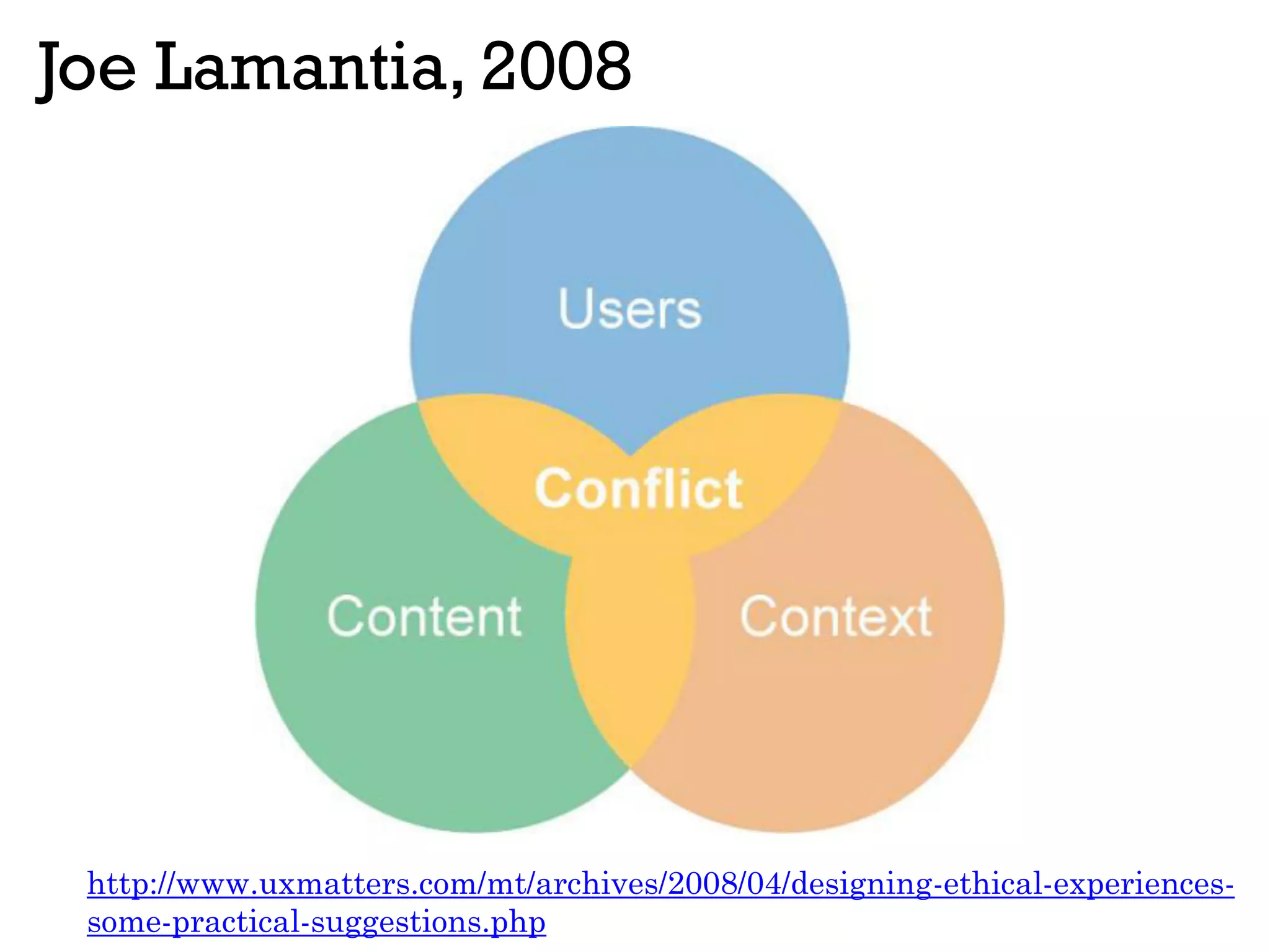 Joe Lamantia, 2008

Users

Conflict

Content

Context

http://www.uxmatters.com/mt/archives/2008/04/designing-ethical-experiences-some-practical-suggestions.php